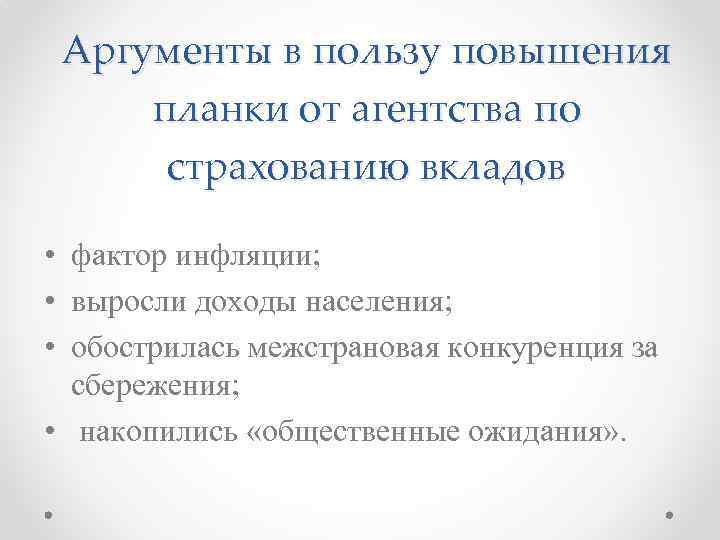 Аргументы в пользу повышения планки от агентства по страхованию вкладов

• фактор инфляции;
• выросли доходы населения;
• обострилась межстрановая конкуренция за сбережения;
• накопились «общественные ожидания».